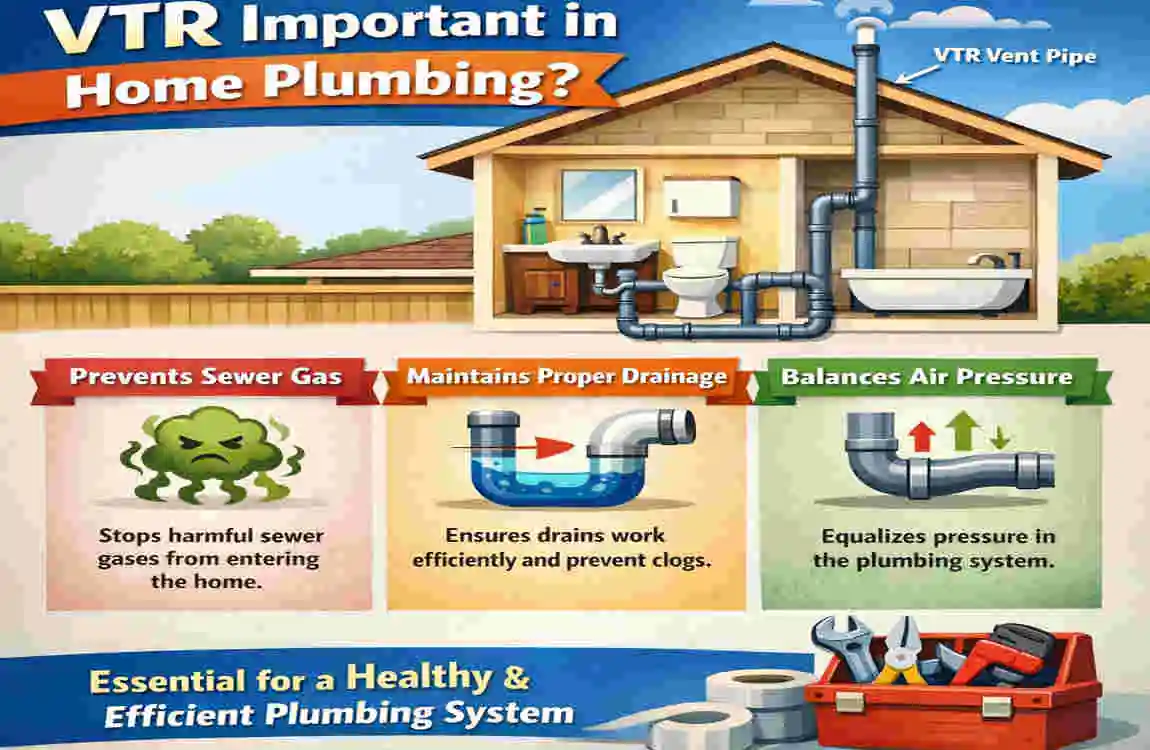 VTR Important in Home Plumbing?

VTR Vent Pipe

Prevents Sewer Gas

Stops harmful sewer gases from entering the home.

Maintains Proper Drainage

Ensures drains work efficiently and prevent clogs.

Balances Air Pressure

Equalizes pressure in the plumbing system.

Essential for a Healthy & Efficient Plumbing System